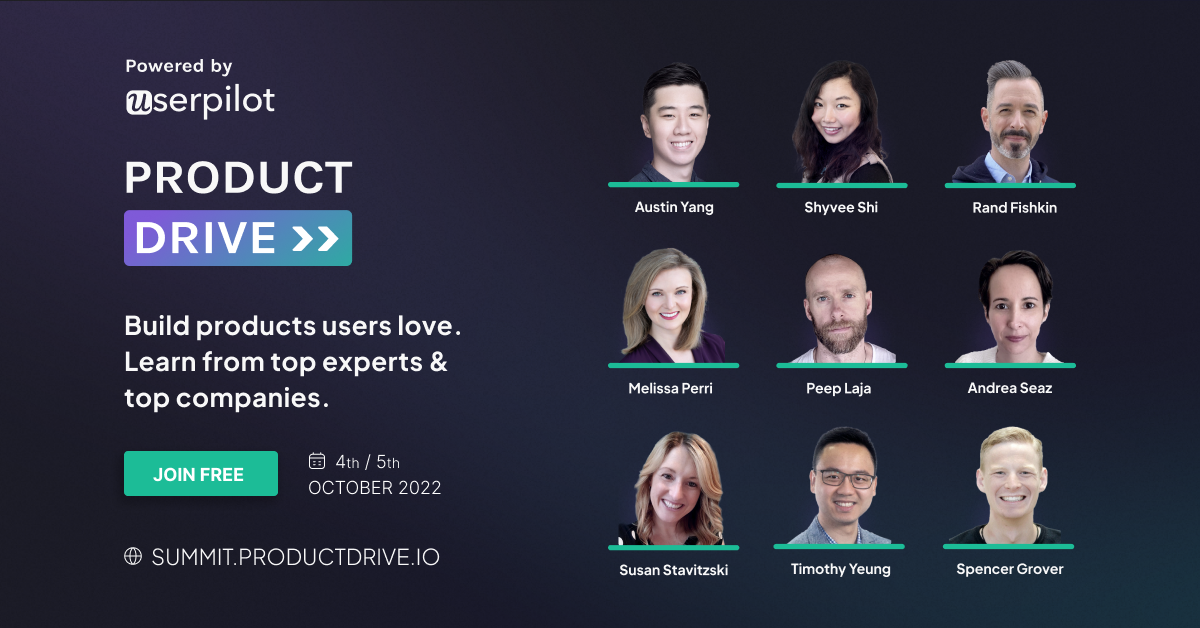 Powered by
userpilot

PRODUCT
DRIVE >>

Build products users love. Learn from top experts & top companies.

JOIN FREE

4th / 5th
OCTOBER 2022

SUMMIT.PRODUCTDRIVE.IO

Austin Yang
Shyvee Shi
Rand Fishkin
Melissa Perri
Peep Laja
Andrea Seaz
Susan Stavitzski
Timothy Yeung
Spencer Grover